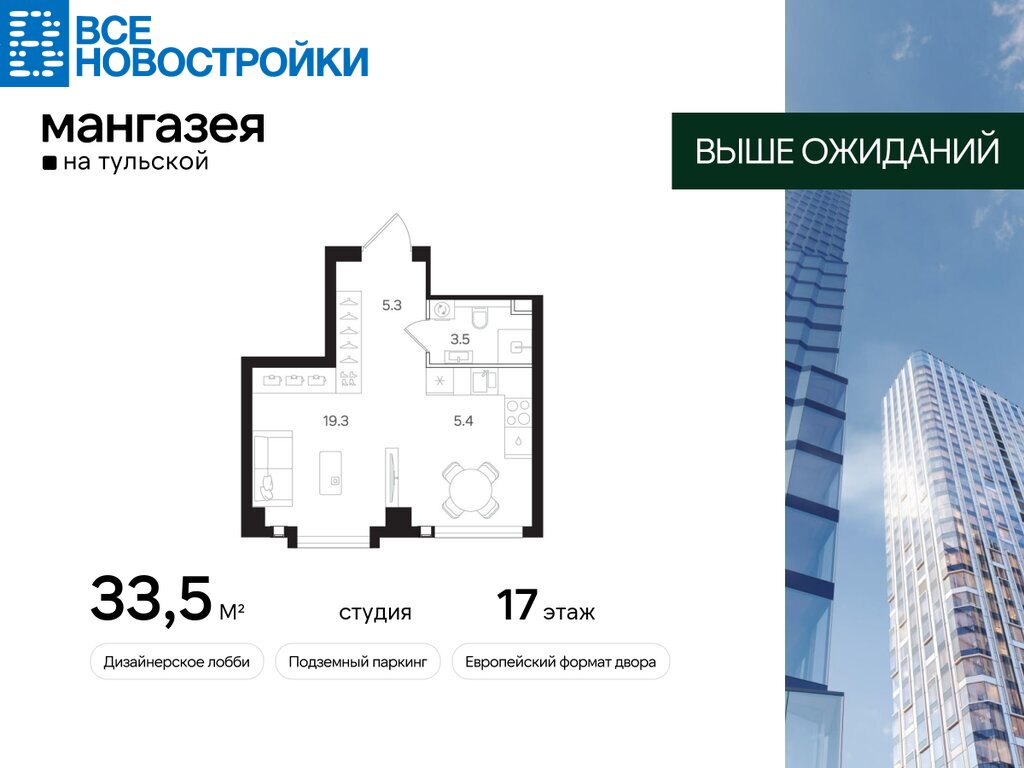 ВСЕ НОВОСТРОЙКИ

мангазея
на тульской

ВЫШЕ ОЖИДАНИЙ

5.3
3.5
19.3
5.4

33,5 м²
студия
17 этаж

Дизайнерское лобби
Подземный паркинг
Европейский формат двора